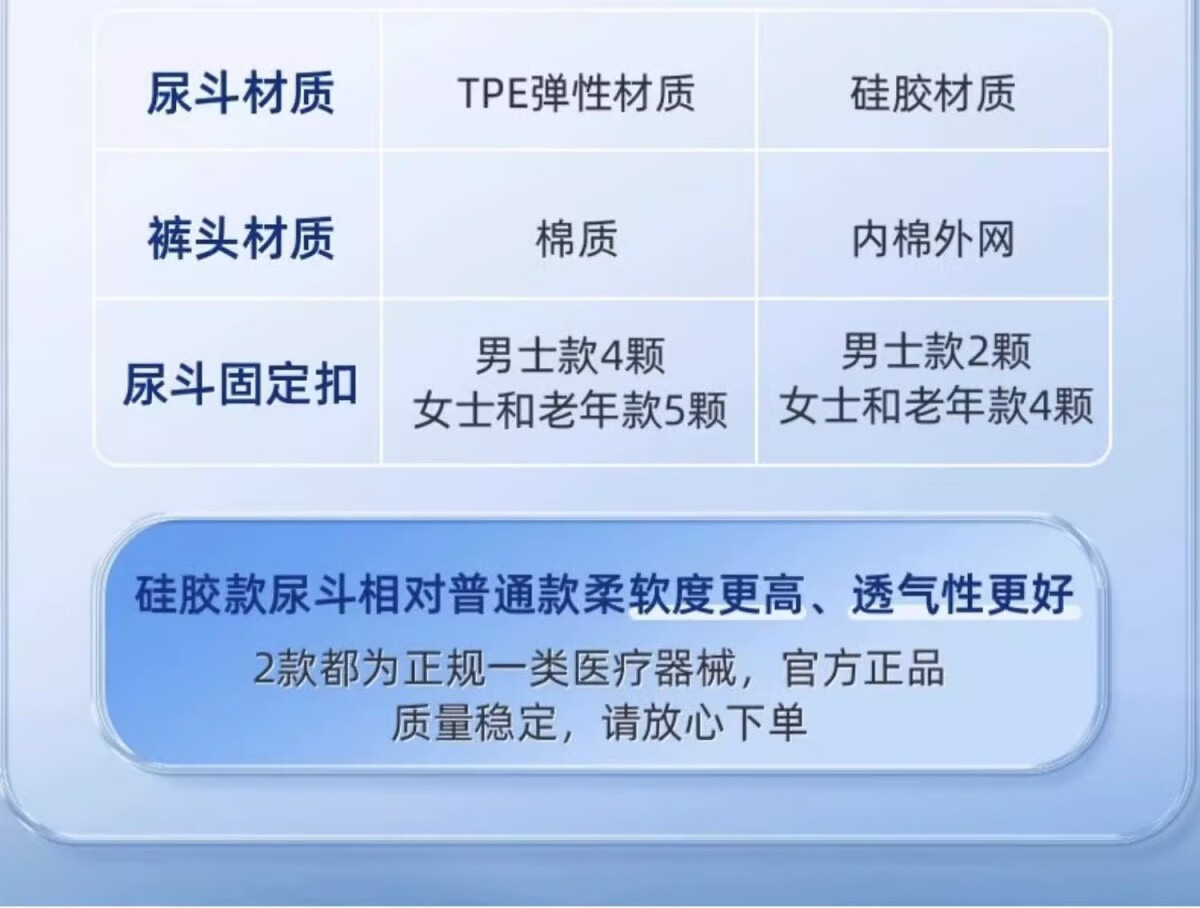 | 尿斗材质 | TPE弹性材质 | 硅胶材质 |
|---|---|---|
| 裤头材质 | 棉质 | 内棉外网 |
| 尿斗固定扣 | 男士款4颗 女士和老年款5颗 | 男士款2颗 女士和老年款4颗 |

硅胶款尿斗相对普通款柔软度更高、透气性更好

2款都为正规一类医疗器械，官方正品
质量稳定，请放心下单